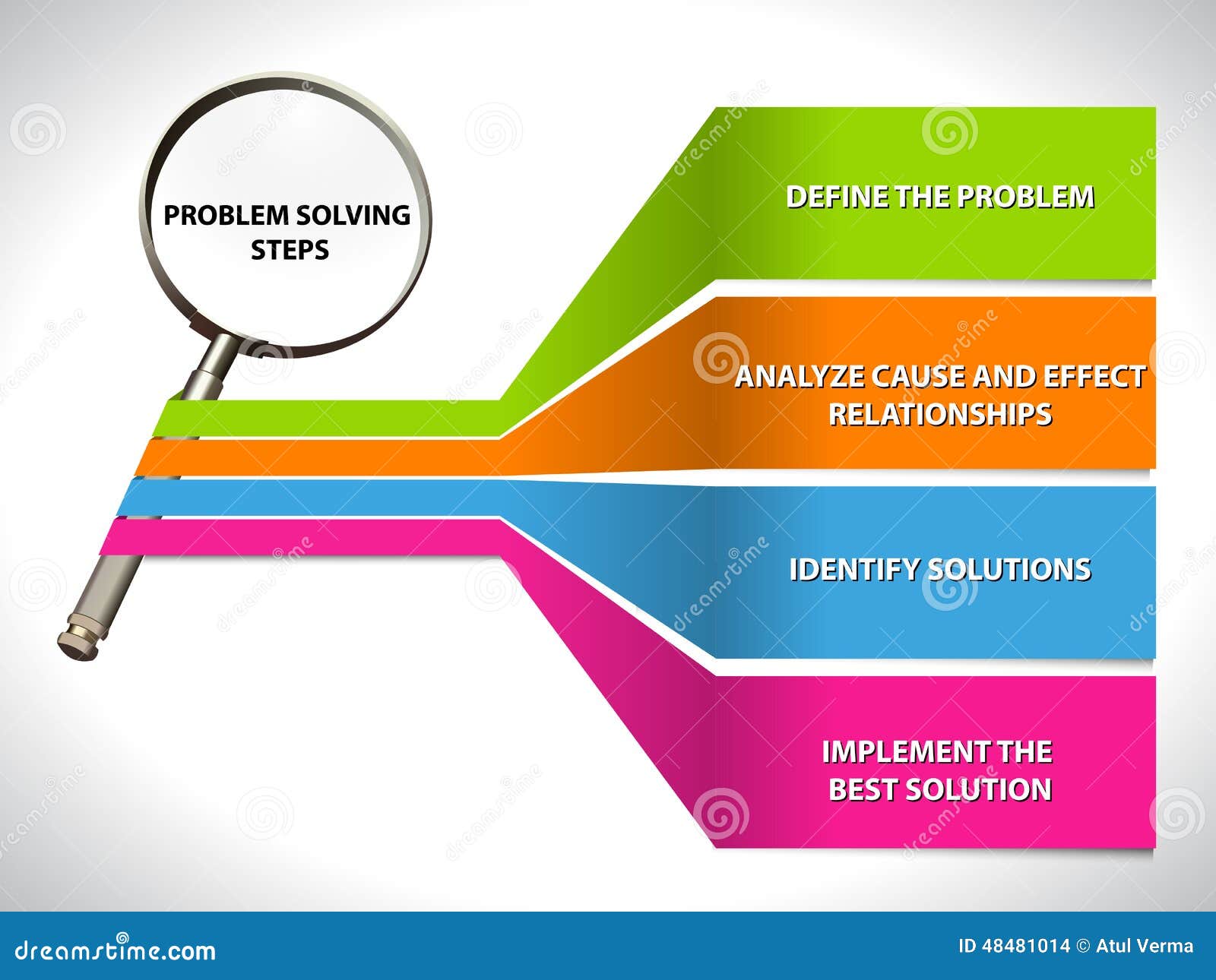 PROBLEM SOLVING STEPS

DEFINE THE PROBLEM

ANALYZE CAUSE AND EFFECT RELATIONSHIPS

IDENTIFY SOLUTIONS

IMPLEMENT THE BEST SOLUTION

dreamstime.com

ID 48481014 © Atul Verma